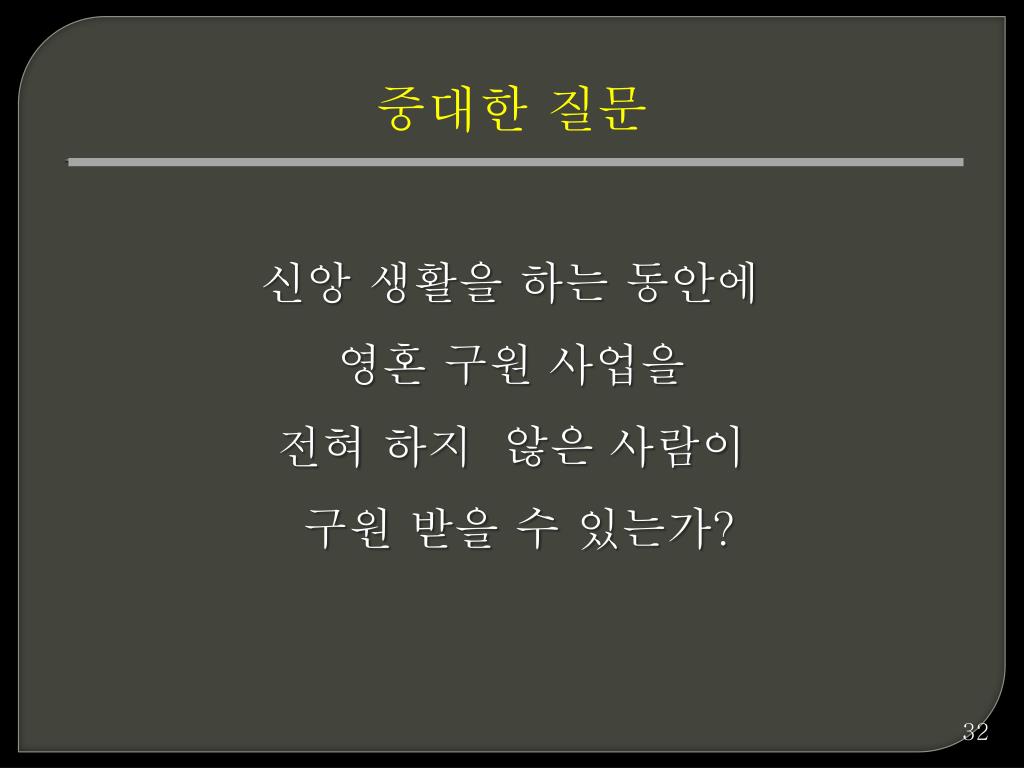 중대한 질문

신앙 생활을 하는 동안에
영혼 구원 사업을
전혀 하지 않은 사람이
구원 받을 수 있는가?

32